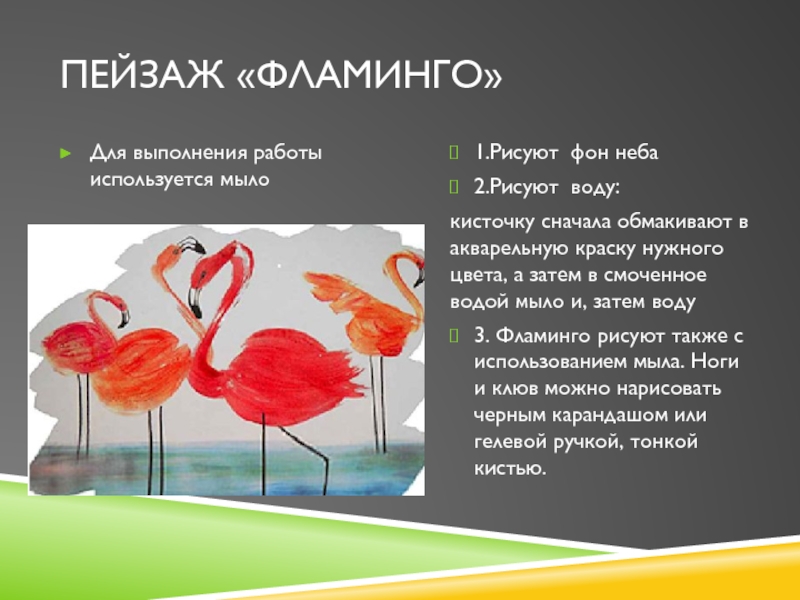 ПЕЙЗАЖ «ФЛАМИНГО»

Для выполнения работы используется мыло

1.Рисуют фон неба

2.Рисуют воду:

кисточку сначала обмакивают в акварельную краску нужного цвета, а затем в смоченное водой мыло и, затем воду

3. Фламинго рисуют также с использованием мыла. Ноги и клюв можно нарисовать черным карандашом или гелевой ручкой, тонкой кистью.